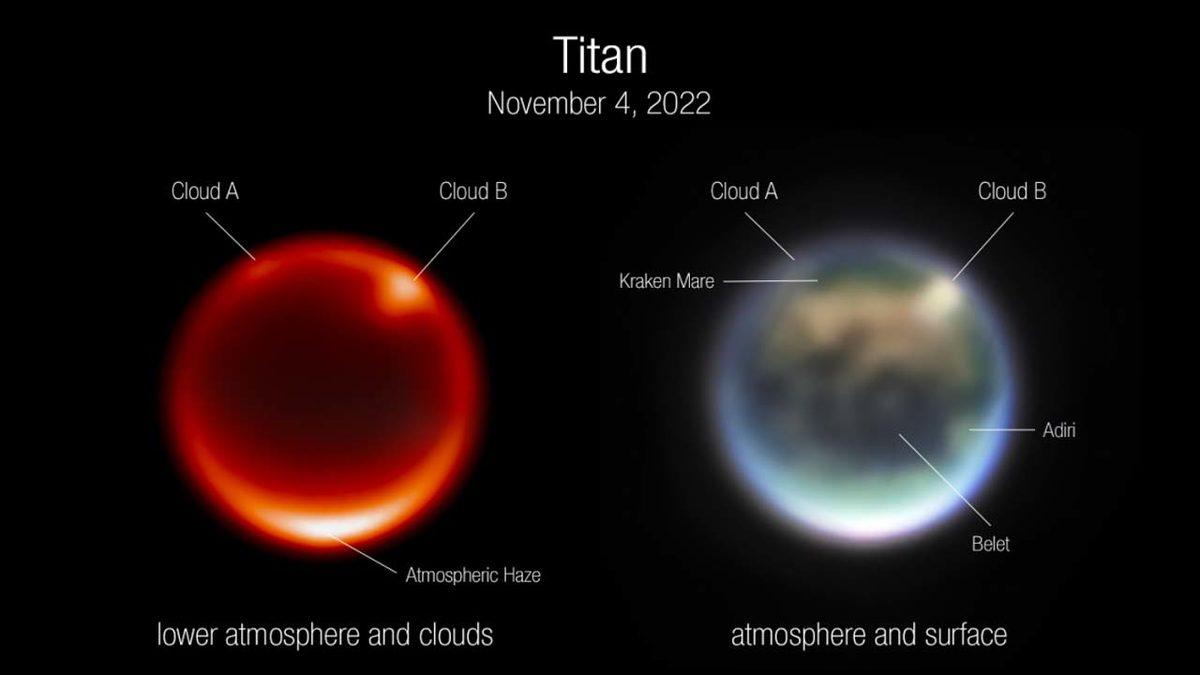 Titan
November 4, 2022

Cloud A
Cloud B
Atmospheric Haze
lower atmosphere and clouds

Cloud A
Cloud B
Kraken Mare
Adiri
Belet
atmosphere and surface